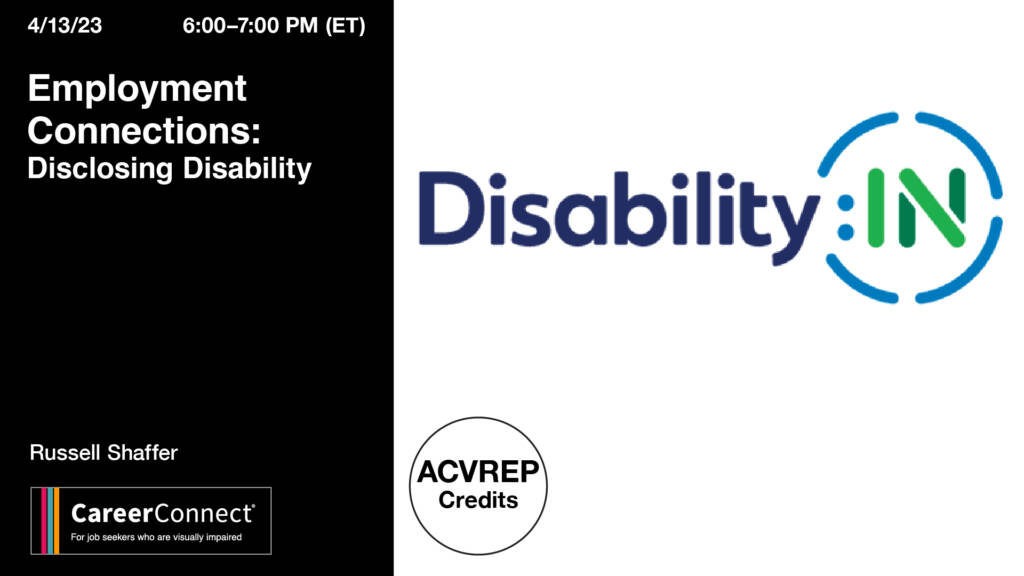 4/13/23 6:00–7:00 PM (ET)

Employment Connections:
Disclosing Disability

Russell Shaffer

CareerConnect®
For job seekers who are visually impaired

Disability:IN

ACVREP
Credits